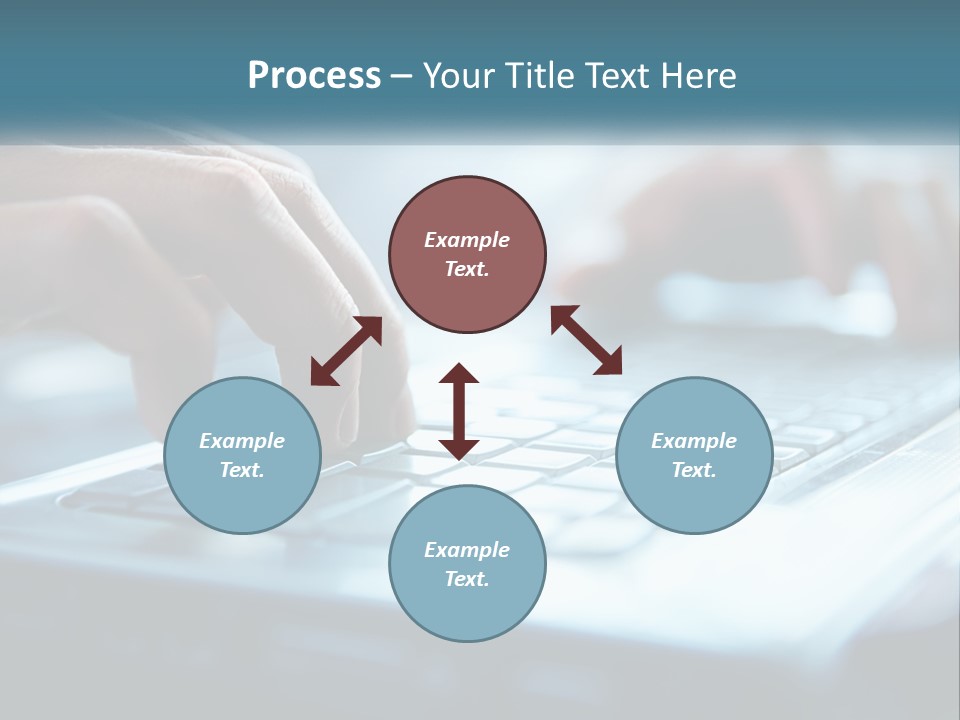 Process – Your Title Text Here

Example Text.

Example Text.

Example Text.

Example Text.